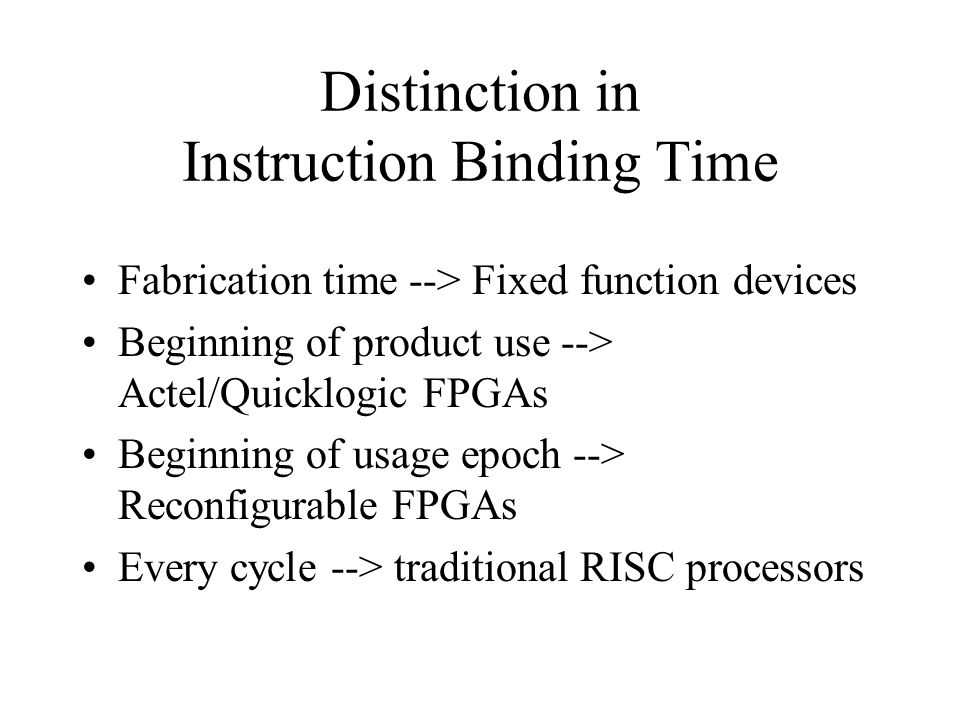 Distinction in
Instruction Binding Time

• Fabrication time --> Fixed function devices
• Beginning of product use --> Actel/Quicklogic FPGAs
• Beginning of usage epoch --> Reconfigurable FPGAs
• Every cycle --> traditional RISC processors